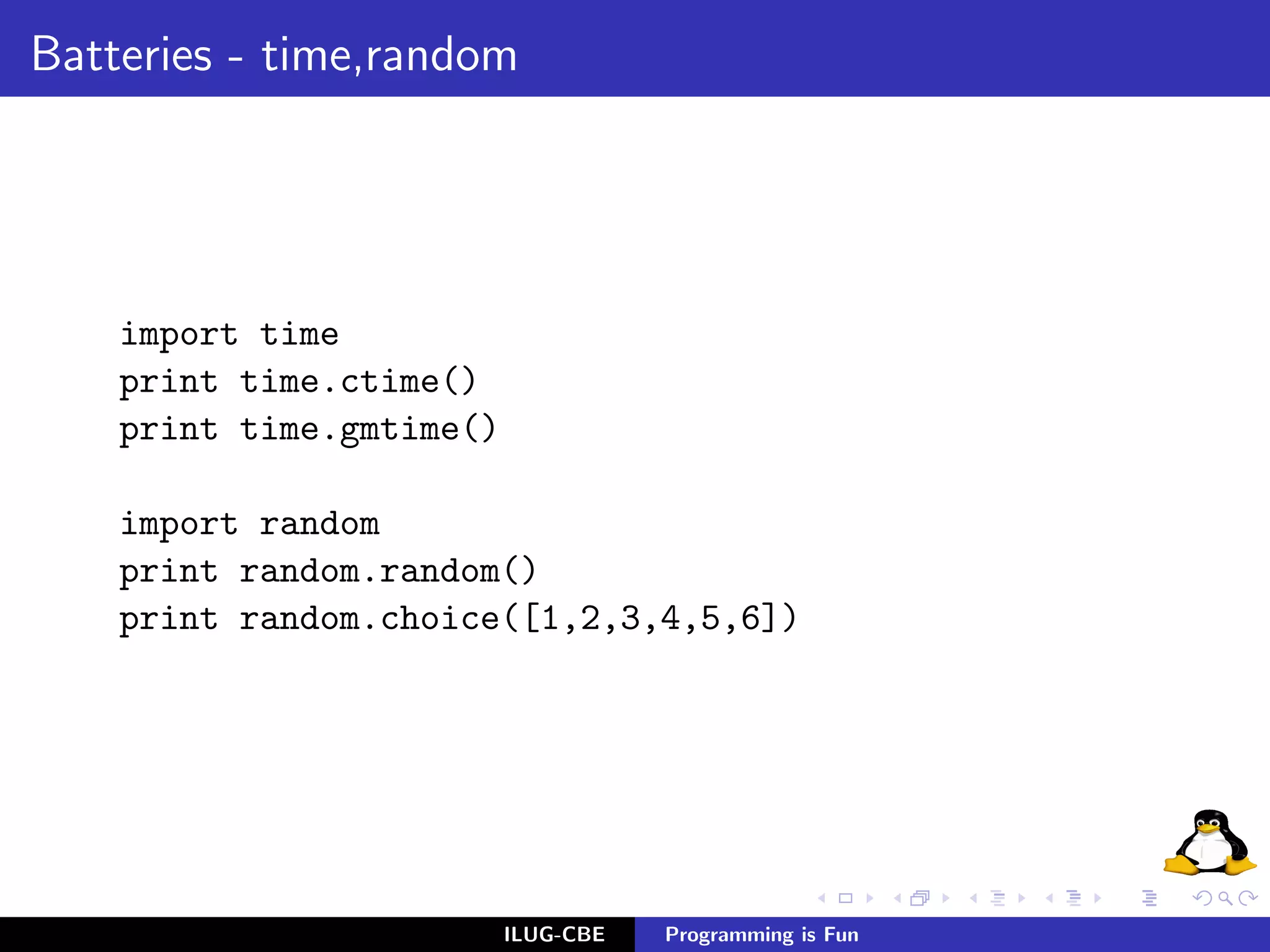 Batteries - time,random

import time
print time.ctime()
print time.gmtime()

import random
print random.random()
print random.choice([1,2,3,4,5,6])

ILUG-CBE Programming is Fun